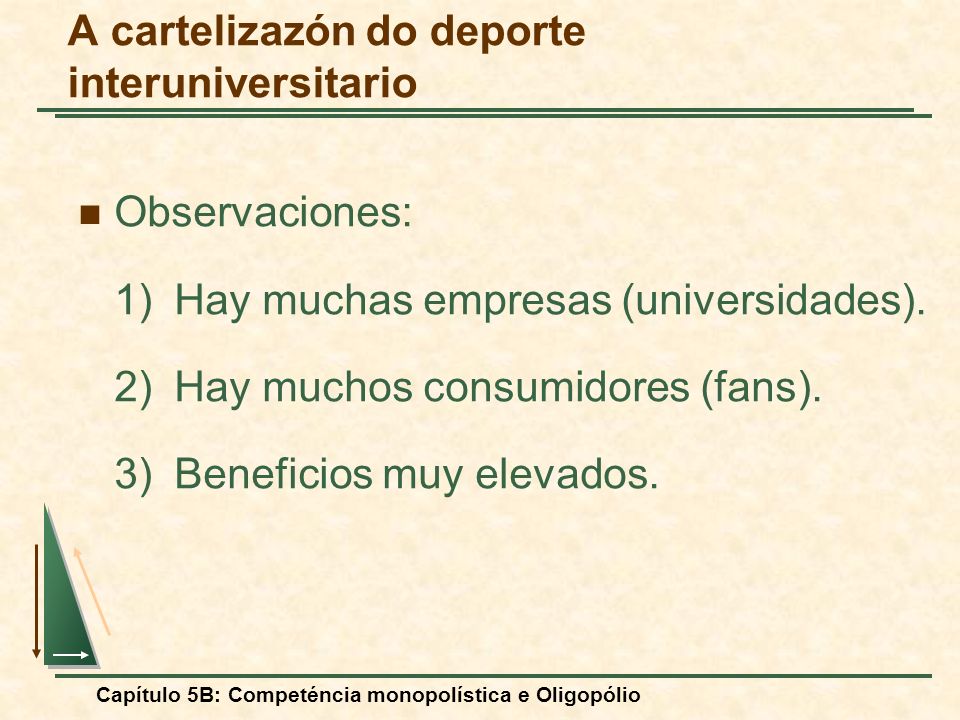 A cartelizazón do deporte interuniversitario

Observaciones:

1) Hay muchas empresas (universidades).

2) Hay muchos consumidores (fans).

3) Beneficios muy elevados.

Capítulo 5B: Competéncia monopolística e Oligopólio